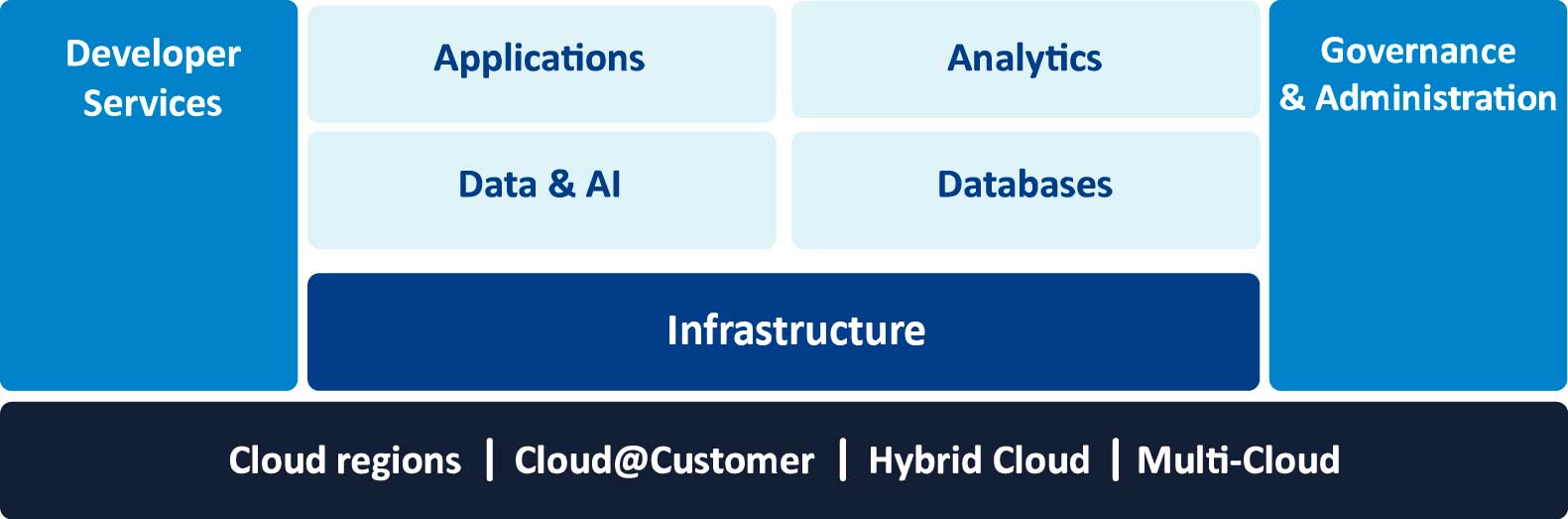 Developer Services

Applications

Analytics

Governance & Administration

Data & AI

Databases

Infrastructure

Cloud regions | Cloud@Customer | Hybrid Cloud | Multi-Cloud